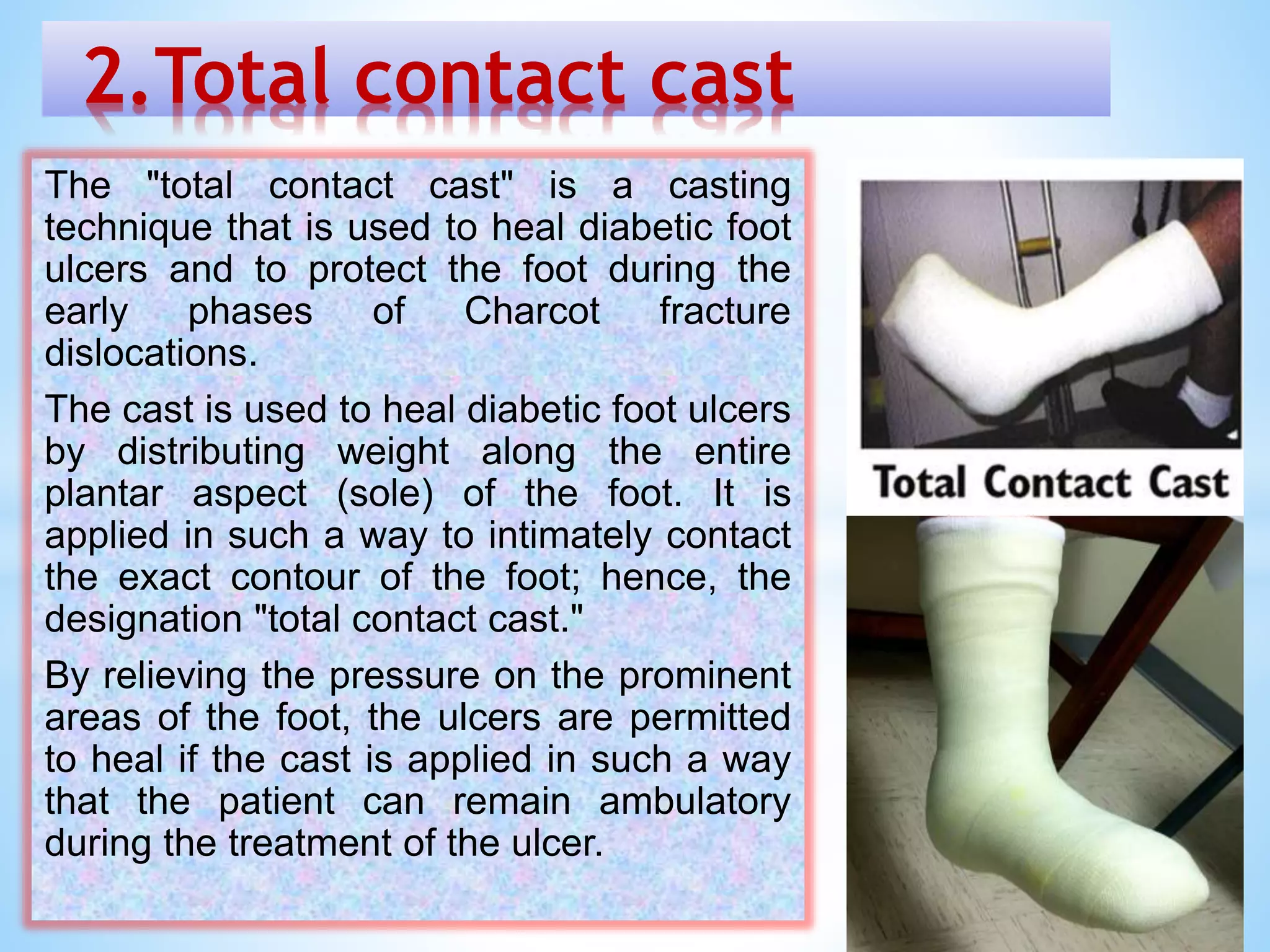 2.Total contact cast

The "total contact cast" is a casting technique that is used to heal diabetic foot ulcers and to protect the foot during the early phases of Charcot fracture dislocations.

The cast is used to heal diabetic foot ulcers by distributing weight along the entire plantar aspect (sole) of the foot. It is applied in such a way to intimately contact the exact contour of the foot; hence, the designation "total contact cast."

By relieving the pressure on the prominent areas of the foot, the ulcers are permitted to heal if the cast is applied in such a way that the patient can remain ambulatory during the treatment of the ulcer.

Total Contact Cast